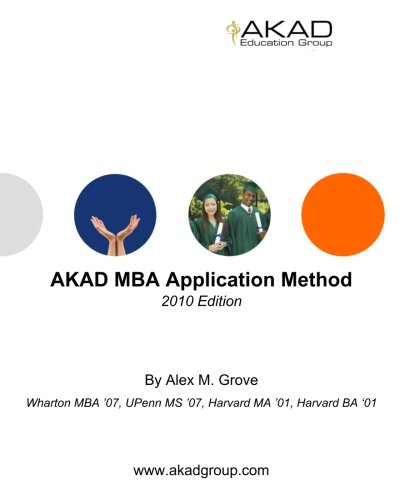 AKAD
Education Group

AKAD MBA Application Method
2010 Edition

By Alex M. Grove
Wharton MBA '07, UPenn MS '07, Harvard MA '01, Harvard BA '01

www.akadgroup.com